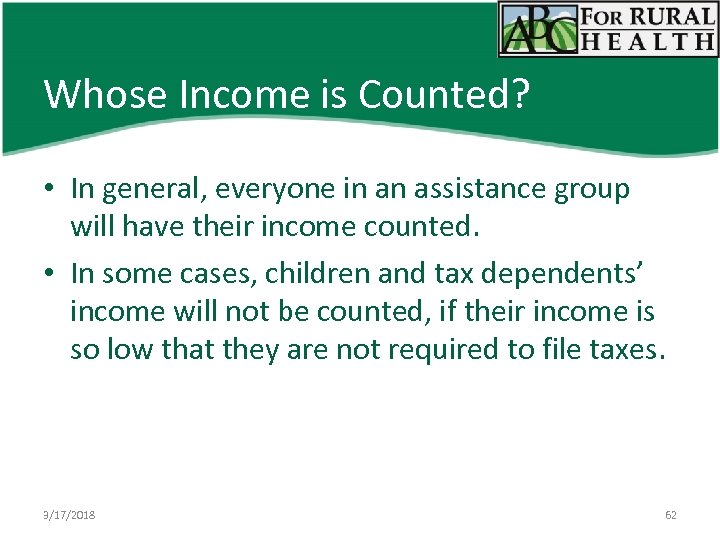 ABC FOR RURAL HEALTH

Whose Income is Counted?

• In general, everyone in an assistance group will have their income counted.

• In some cases, children and tax dependents' income will not be counted, if their income is so low that they are not required to file taxes.

9/17/2018

62